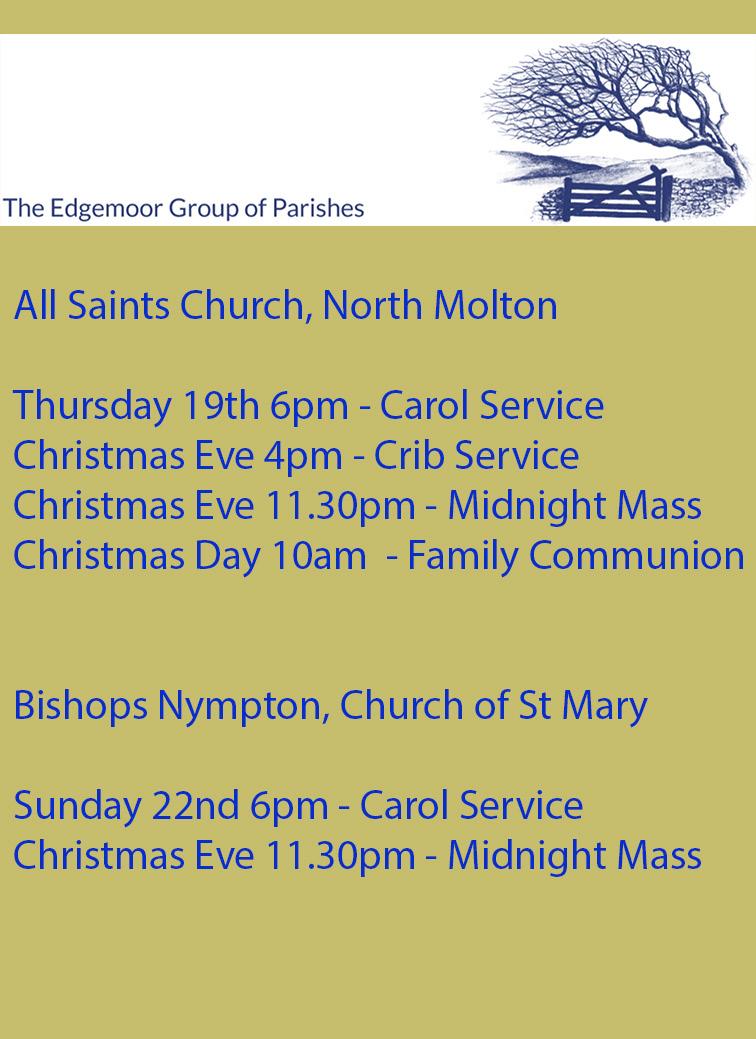 The Edgemoor Group of Parishes

All Saints Church, North Molton

Thursday 19th 6pm - Carol Service
Christmas Eve 4pm - Crib Service
Christmas Eve 11.30pm - Midnight Mass
Christmas Day 10am - Family Communion

Bishops Nympton, Church of St Mary

Sunday 22nd 6pm - Carol Service
Christmas Eve 11.30pm - Midnight Mass